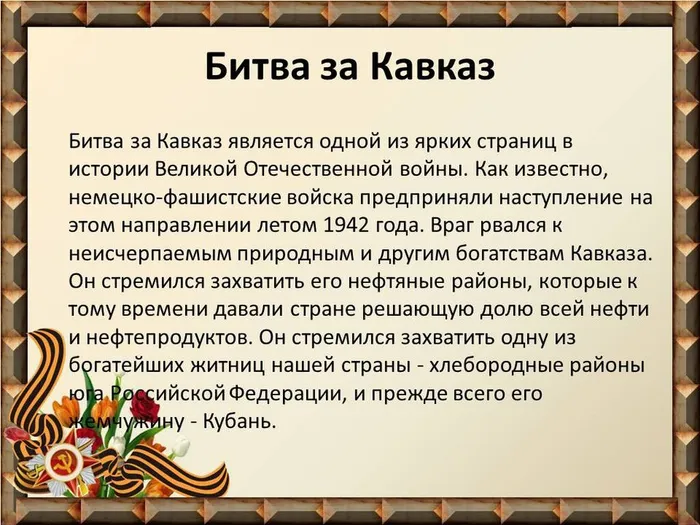 Битва за Кавказ

Битва за Кавказ является одной из ярких страниц в истории Великой Отечественной войны. Как известно, немецко-фашистские войска предприняли наступление на этом направлении летом 1942 года. Враг рвался к неисчерпаемым природным и другим богатствам Кавказа. Он стремился захватить его нефтяные районы, которые к тому времени давали стране решающую долю всей нефти и нефтепродуктов. Он стремился захватить одну из богатейших житниц нашей страны - хлебородные районы юга Российской Федерации, и прежде всего его жемчужину - Кубань.